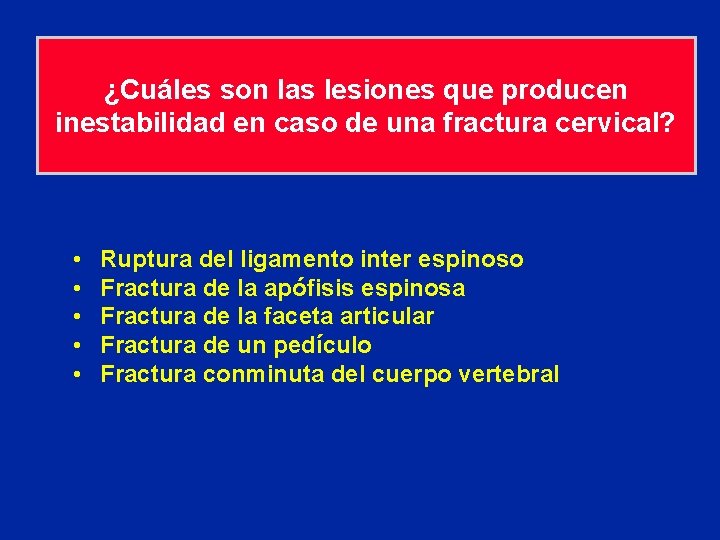 ¿Cuáles son las lesiones que producen inestabilidad en caso de una fractura cervical?

• Ruptura del ligamento inter espinoso
• Fractura de la apófisis espinosa
• Fractura de la faceta articular
• Fractura de un pedículo
• Fractura conminuta del cuerpo vertebral